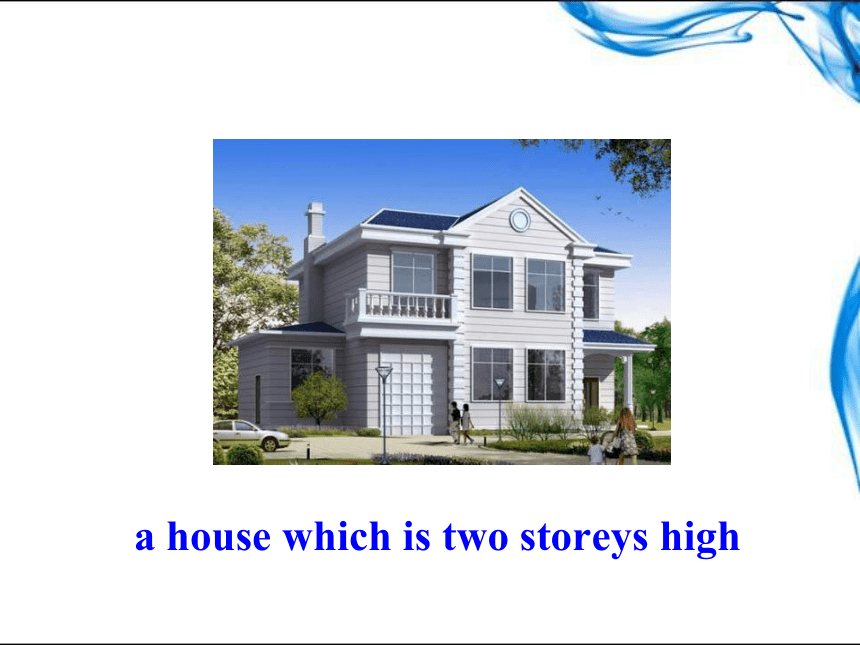 a house which is two storeys high